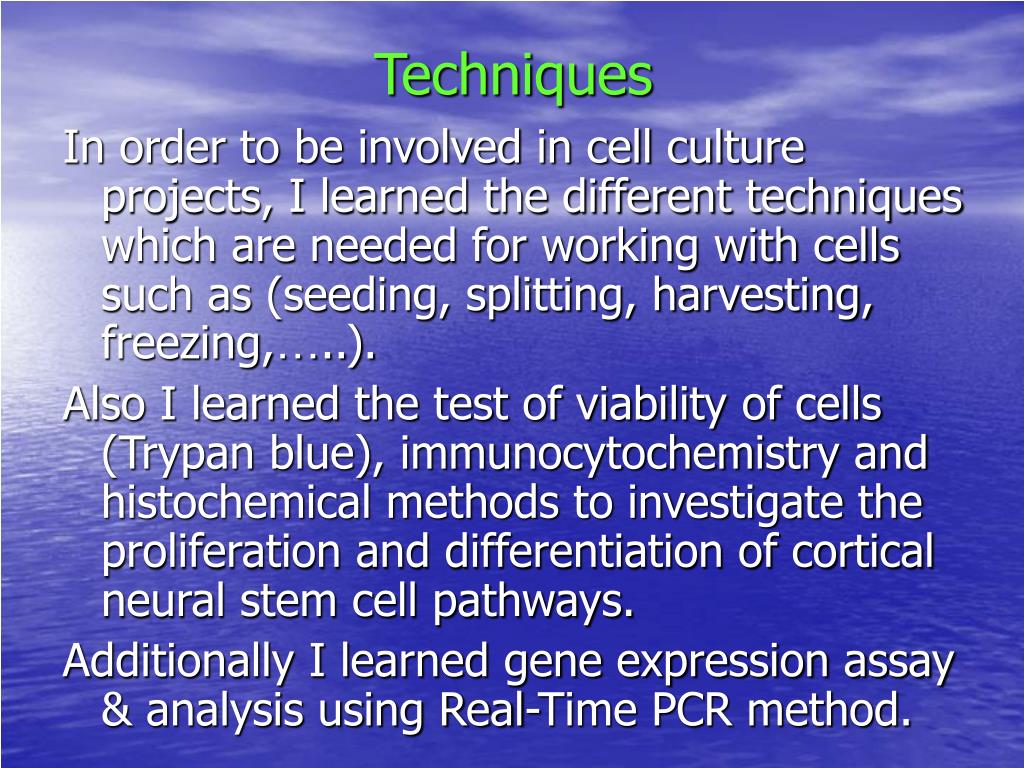 Techniques

In order to be involved in cell culture projects, I learned the different techniques which are needed for working with cells such as (seeding, splitting, harvesting, freezing,…..).

Also I learned the test of viability of cells (Trypan blue), immunocytochemistry and histochemical methods to investigate the proliferation and differentiation of cortical neural stem cell pathways.

Additionally I learned gene expression assay & analysis using Real-Time PCR method.